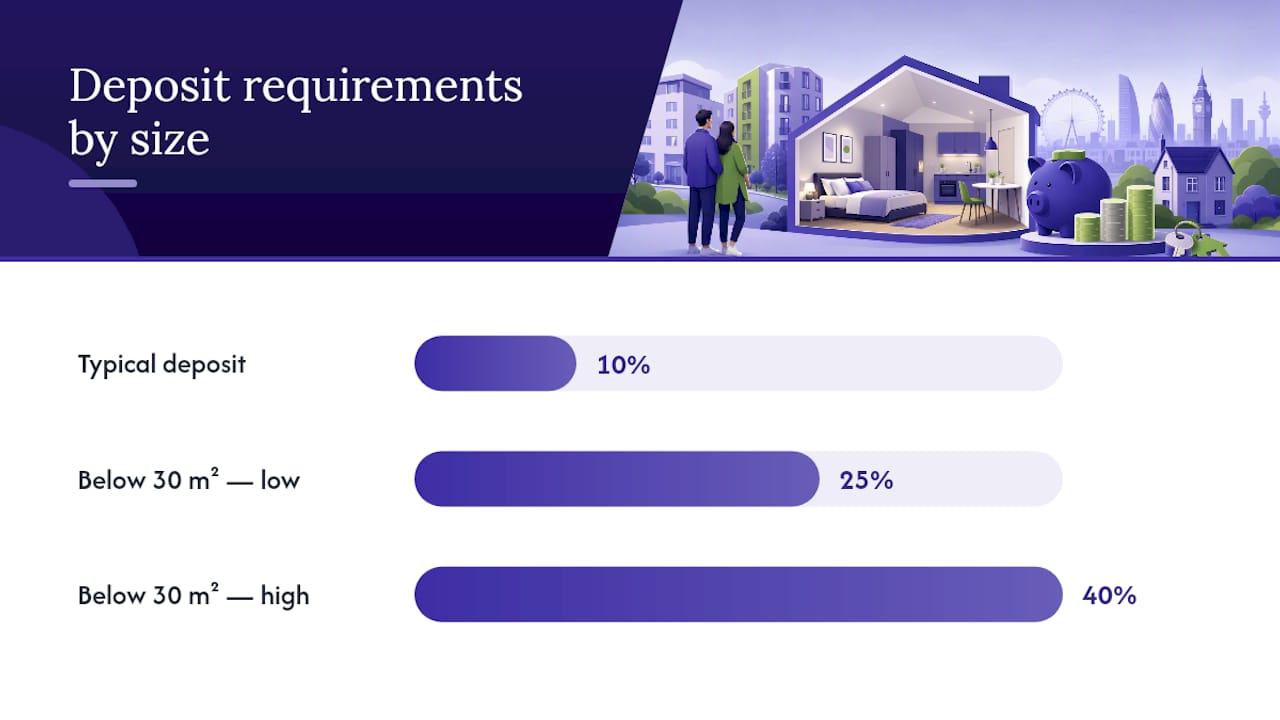 Deposit requirements by size

Typical deposit 10%

Below 30 m² — low 25%

Below 30 m² — high 40%